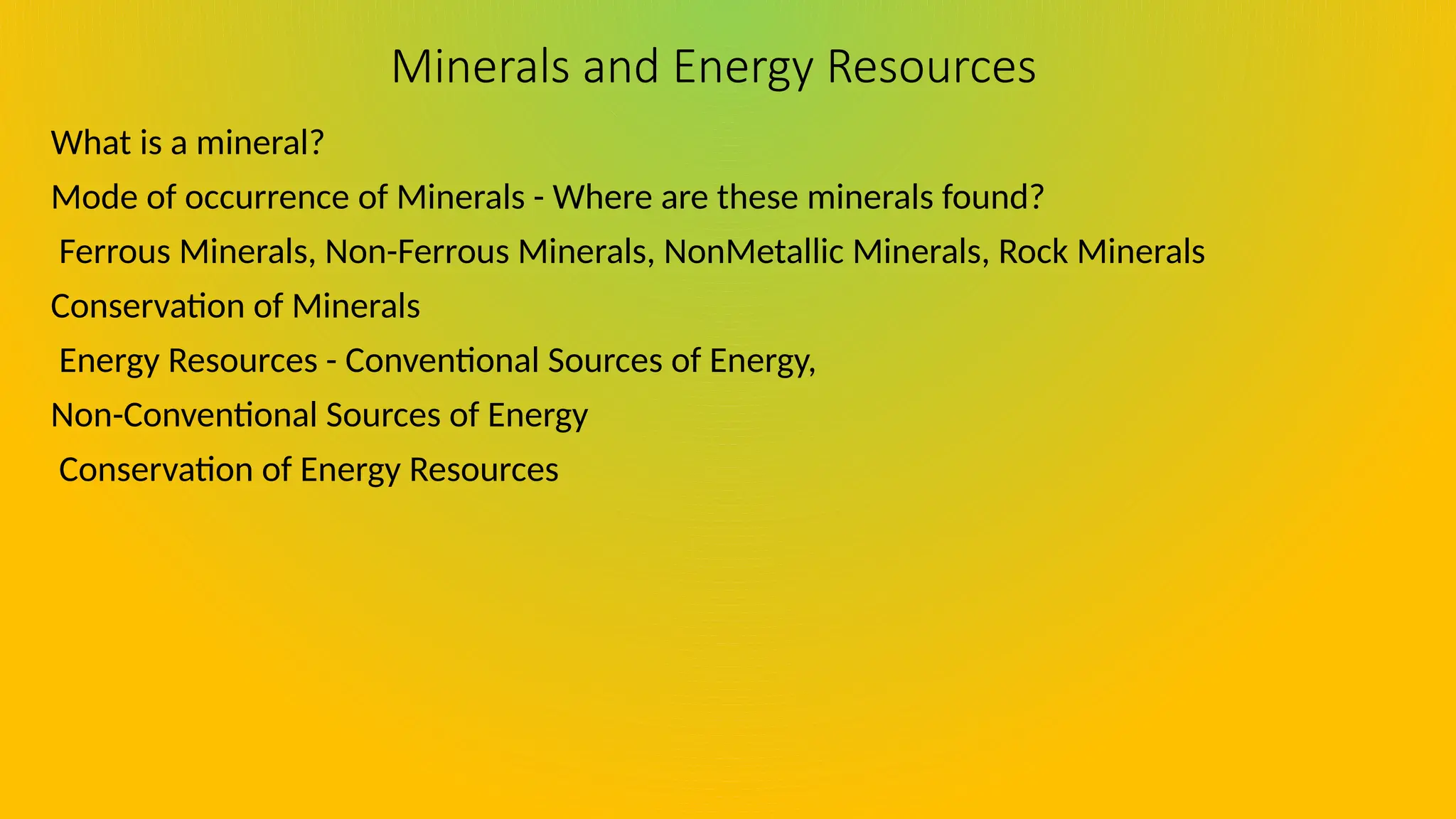 Minerals and Energy Resources

What is a mineral?

Mode of occurrence of Minerals - Where are these minerals found?

Ferrous Minerals, Non-Ferrous Minerals, NonMetallic Minerals, Rock Minerals

Conservation of Minerals

Energy Resources - Conventional Sources of Energy,

Non-Conventional Sources of Energy

Conservation of Energy Resources